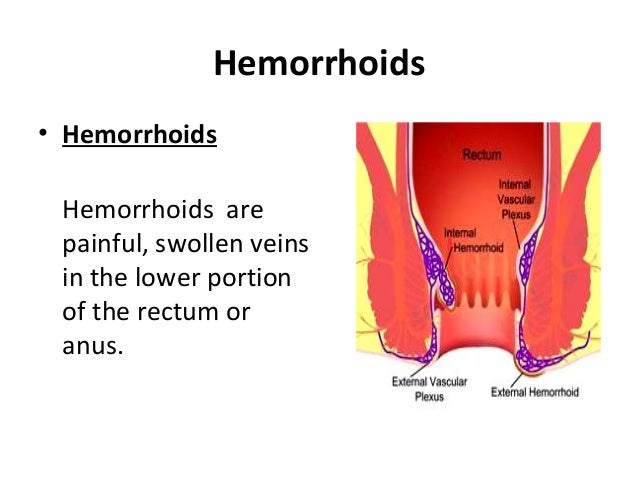 Hemorrhoids

• Hemorrhoids

Hemorrhoids are painful, swollen veins in the lower portion of the rectum or anus.

Rectum

Internal Vascular Plexus

Internal Hemorrhoid

External Vascular Plexus

External Hemorrhoid